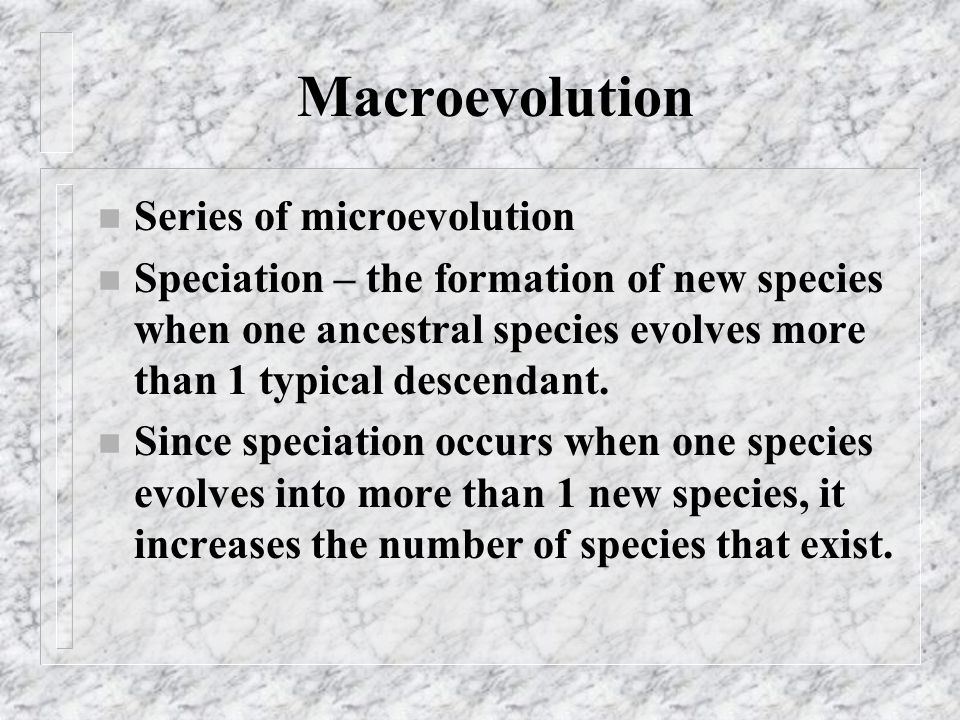 Macroevolution

- Series of microevolution
- Speciation – the formation of new species when one ancestral species evolves more than 1 typical descendant.
- Since speciation occurs when one species evolves into more than 1 new species, it increases the number of species that exist.